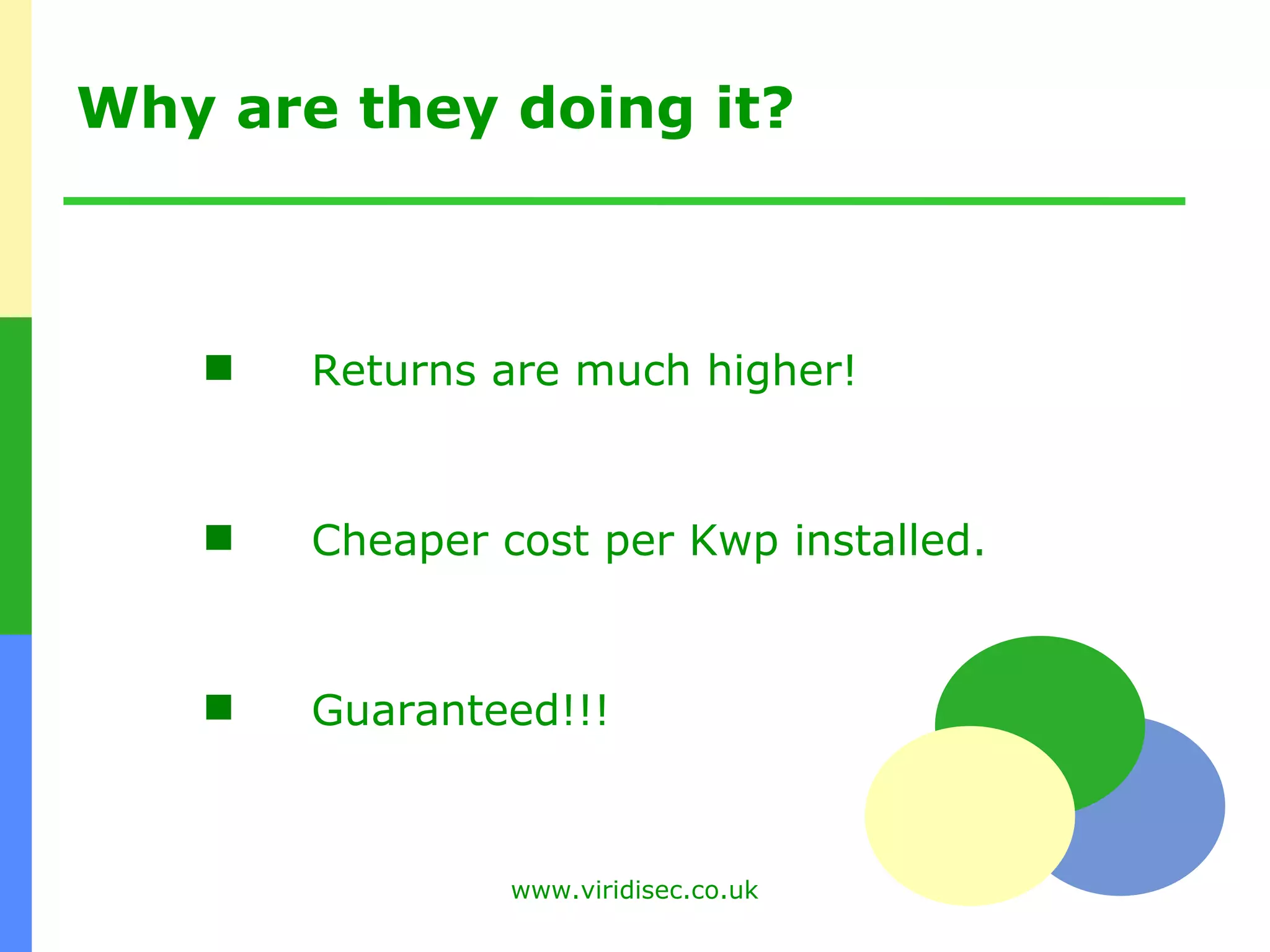 Why are they doing it?

■ Returns are much higher!

■ Cheaper cost per Kwp installed.

■ Guaranteed!!!

www.viridisec.co.uk